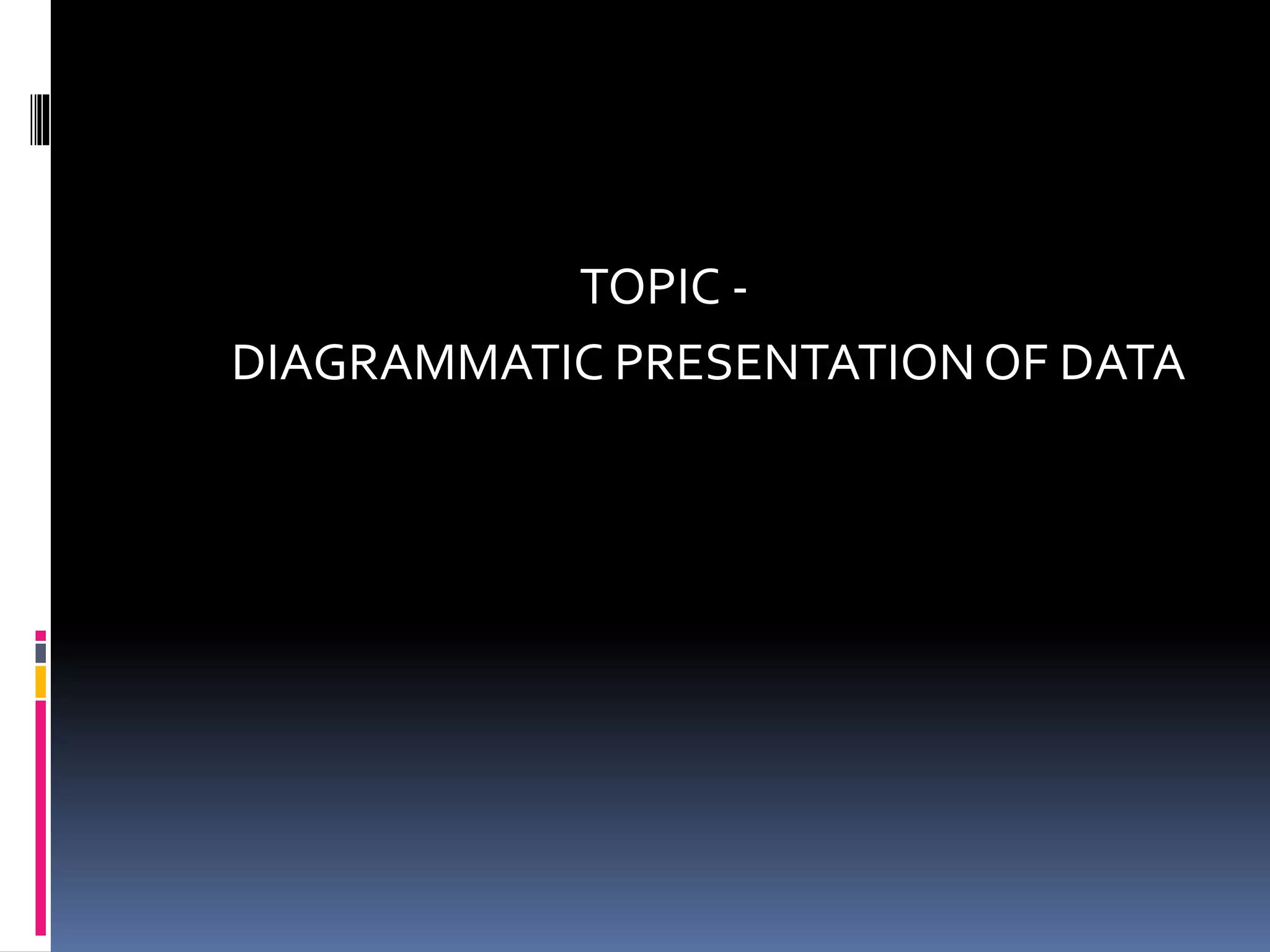 TOPIC -

DIAGRAMMATIC PRESENTATION OF DATA